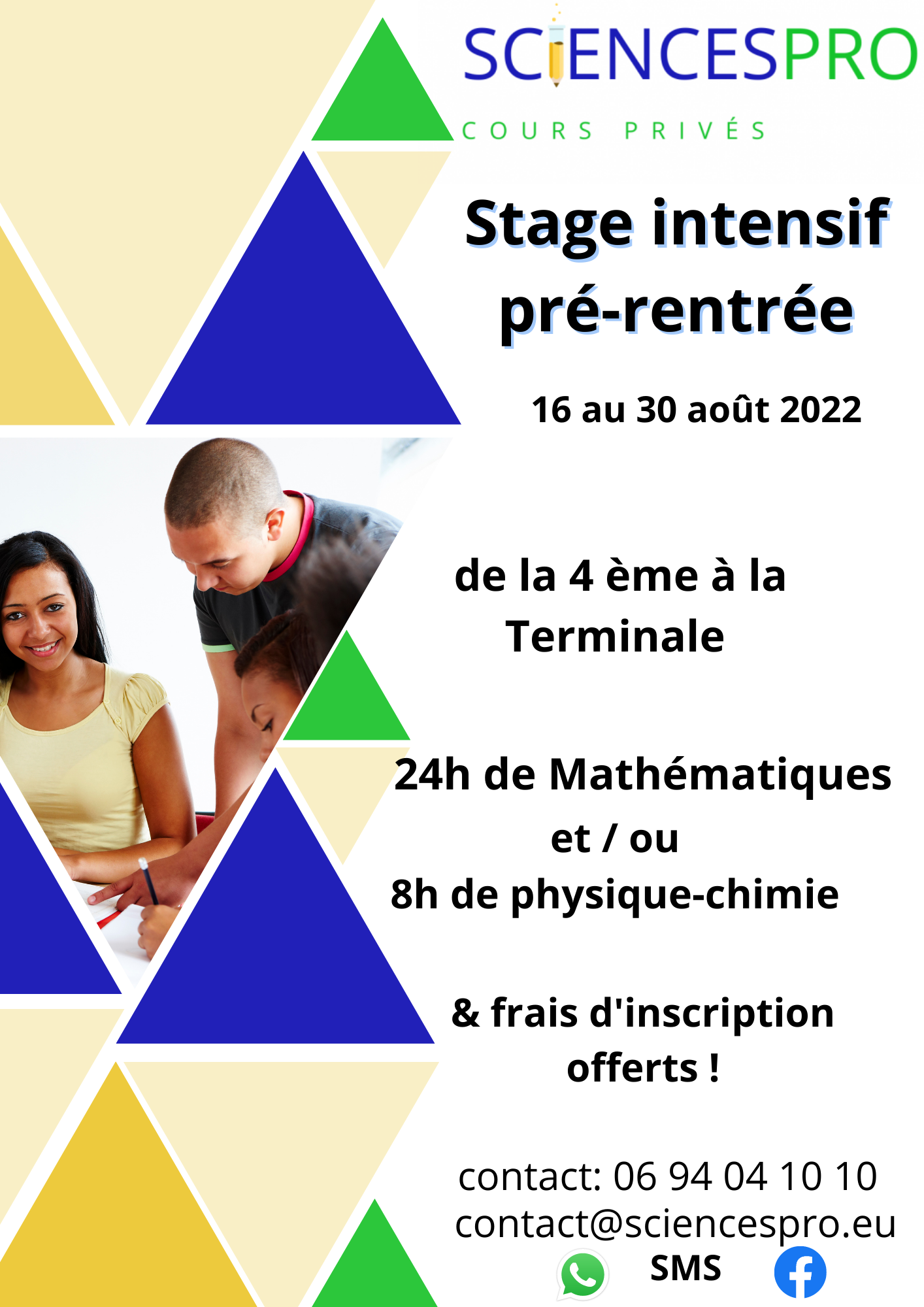 SCIENCESPRO

COURS PRIVÉS

Stage intensif pré-rentrée

16 au 30 août 2022

de la 4 ème à la Terminale

24h de Mathématiques
et / ou
8h de physique-chimie

& frais d'inscription offerts !

contact: 06 94 04 10 10
contact@sciencespro.eu

SMS